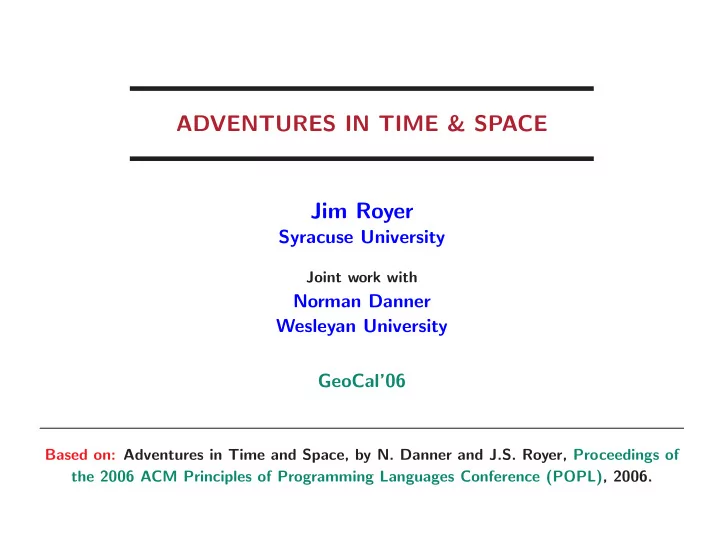 ADVENTURES IN TIME & SPACE

Jim Royer
Syracuse University

Joint work with
Norman Danner
Wesleyan University

GeoCal'06

Based on: Adventures in Time and Space, by N. Danner and J.S. Royer, Proceedings of the 2006 ACM Principles of Programming Languages Conference (POPL), 2006.